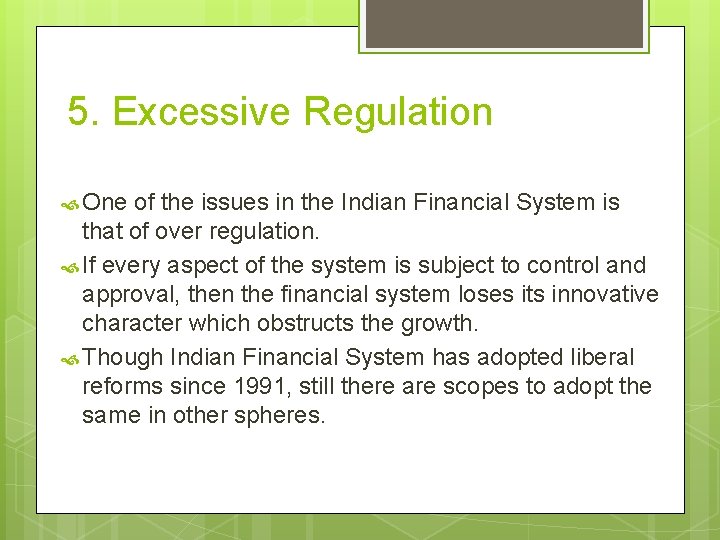 5. Excessive Regulation

One of the issues in the Indian Financial System is that of over regulation.

If every aspect of the system is subject to control and approval, then the financial system loses its innovative character which obstructs the growth.

Though Indian Financial System has adopted liberal reforms since 1991, still there are scopes to adopt the same in other spheres.